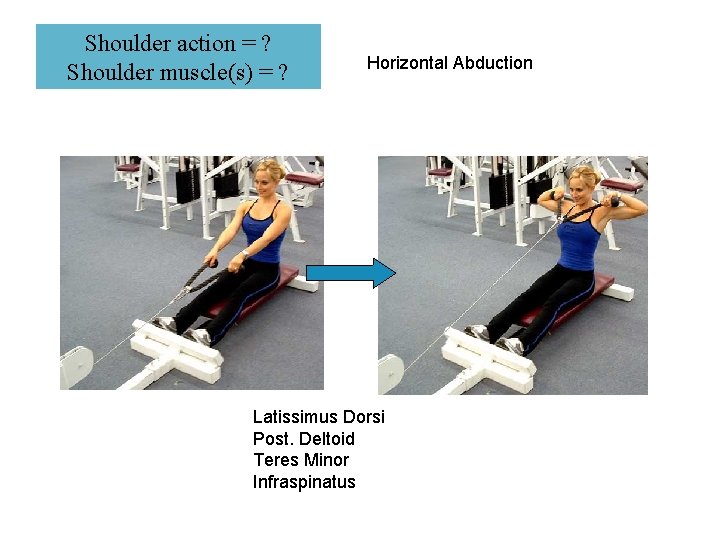 Shoulder action = ?
Shoulder muscle(s) = ?

Horizontal Abduction

Latissimus Dorsi
Post. Deltoid
Teres Minor
Infraspinatus